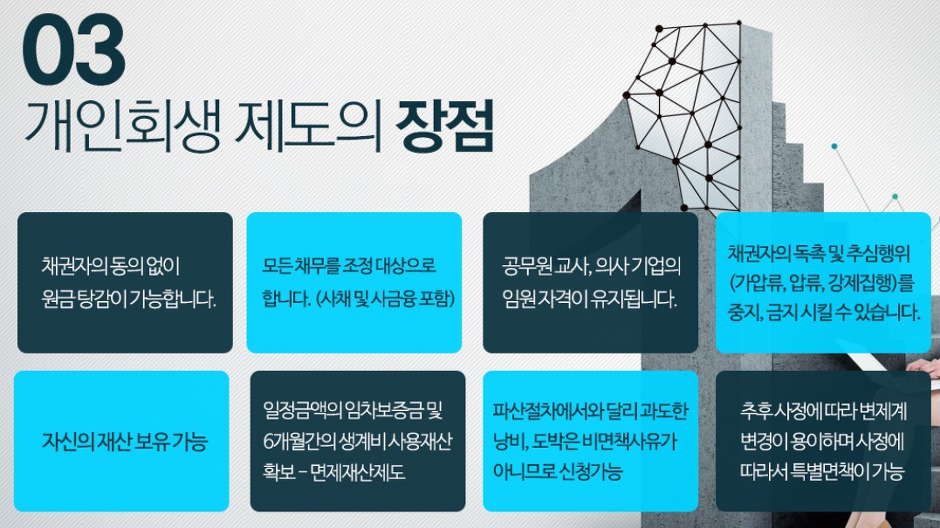 03
개인회생 제도의 장점

채권자의 동의 없이 원금 탕감이 가능합니다.

모든 채무를 조정 대상으로 합니다. (사채 및 사금융 포함)

공무원 교사, 의사 기업의 임원 자격이 유지됩니다.

채권자의 독촉 및 추심행위 (가압류, 압류, 강제집행)를 중지, 금지 시킬 수 있습니다.

자신의 재산 보유 가능

일정금액의 임차보증금 및 6개월간의 생계비 사용재산 확보 - 면제재산제도

파산절차에서와 달리 과도한 낭비, 도박은 비면책사유가 아니므로 신청가능

추후 사정에 따라 변제계 변경이 용이하며 사정에 따라서 특별면책이 가능